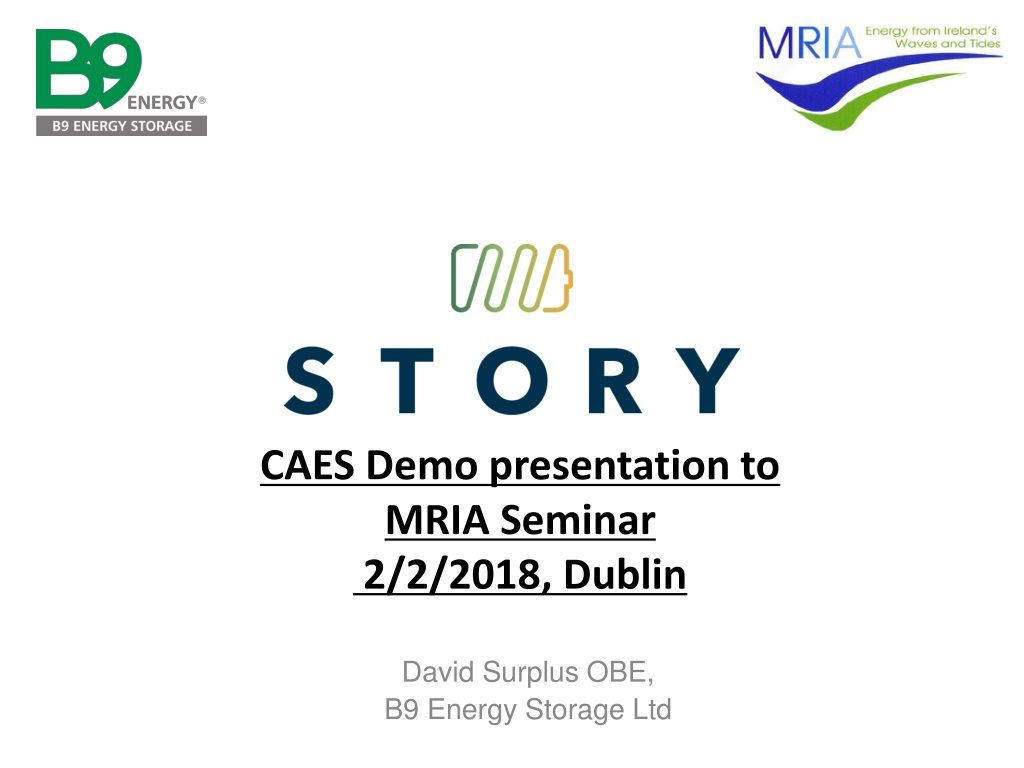 B9 ENERGY®
B9 ENERGY STORAGE

MRIA Energy from Ireland's Waves and Tides

STORY

CAES Demo presentation to MRIA Seminar 2/2/2018, Dublin

David Surplus OBE,
B9 Energy Storage Ltd